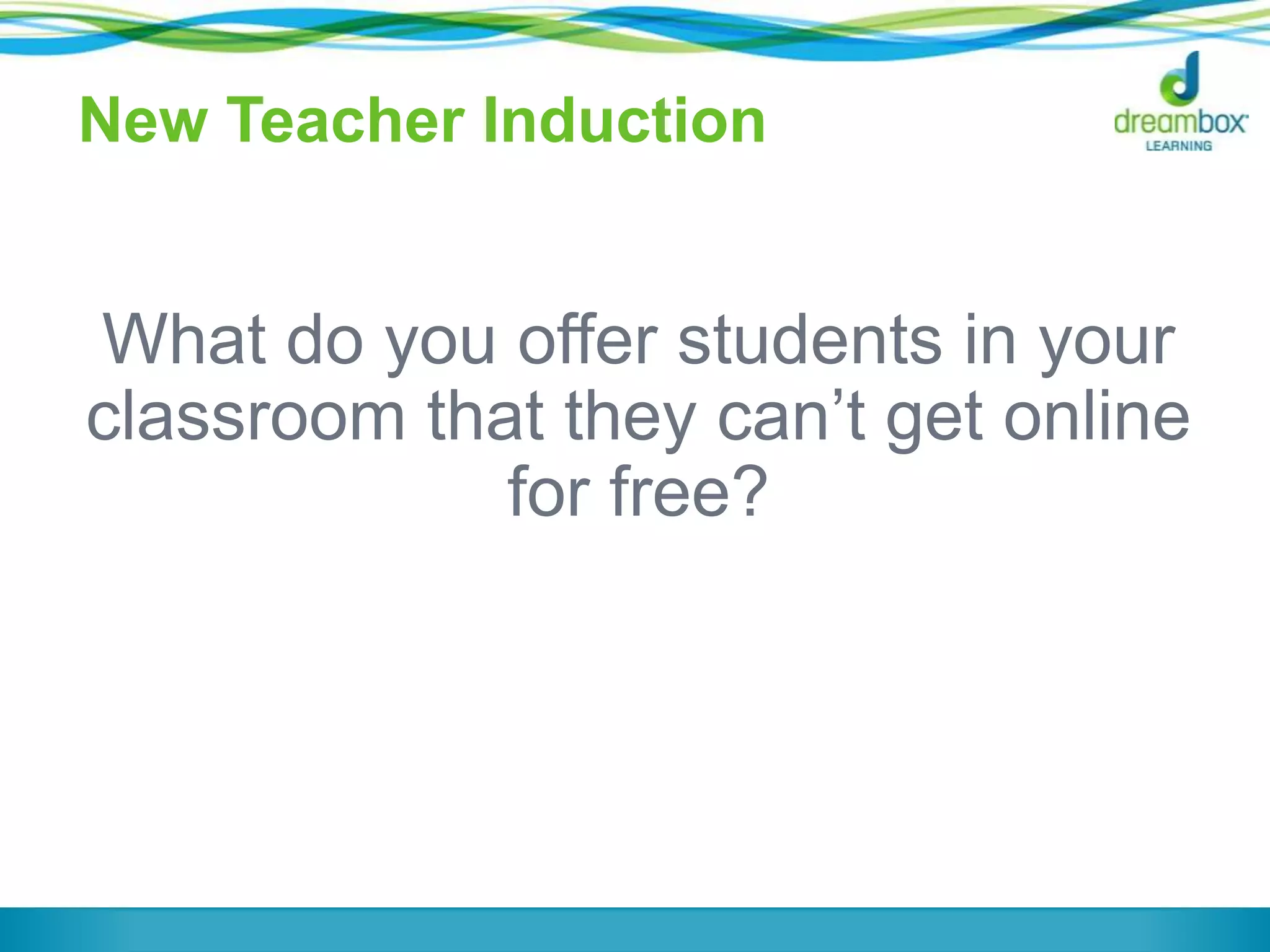 New Teacher Induction

dreambox LEARNING

What do you offer students in your classroom that they can’t get online for free?